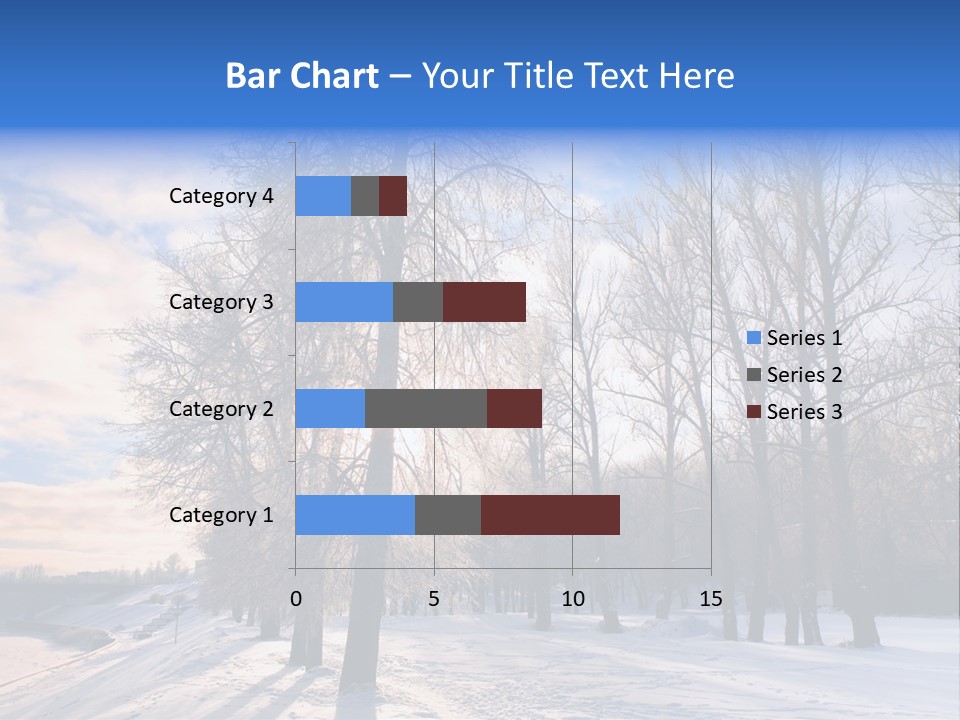 Bar Chart – Your Title Text Here

Category 4
Category 3
Category 2
Category 1

0
5
10
15

Series 1
Series 2
Series 3